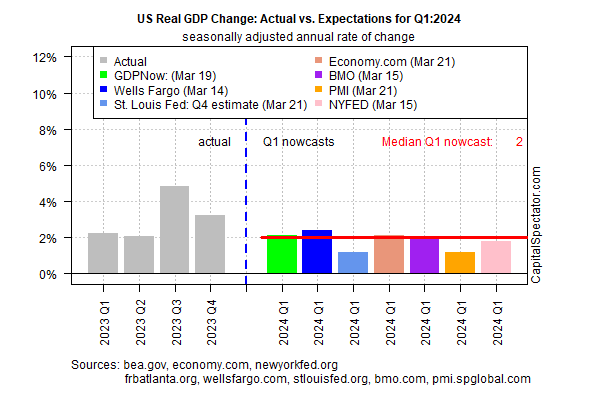 US Real GDP Change: Actual vs. Expectations for Q1:2024
seasonally adjusted annual rate of change

Actual
GDPNow: (Mar 19)
Wells Fargo (Mar 14)
St. Louis Fed: Q4 estimate (Mar 21)
Economy.com (Mar 21)
BMO (Mar 15)
PMI (Mar 21)
NYFED (Mar 15)

12%
10%
8%
6%
4%
2%
0%

actual
Q1 nowcasts
Median Q1 nowcast: 2

CapitalSpectator.com

2023 Q1
2023 Q2
2023 Q3
2023 Q4
2024 Q1
2024 Q1
2024 Q1
2024 Q1
2024 Q1
2024 Q1
2024 Q1

Sources: bea.gov, economy.com, newyorkfed.org
frbatlanta.org, wellsfargo.com, stlouisfed.org, bmo.com, pmi.spglobal.com